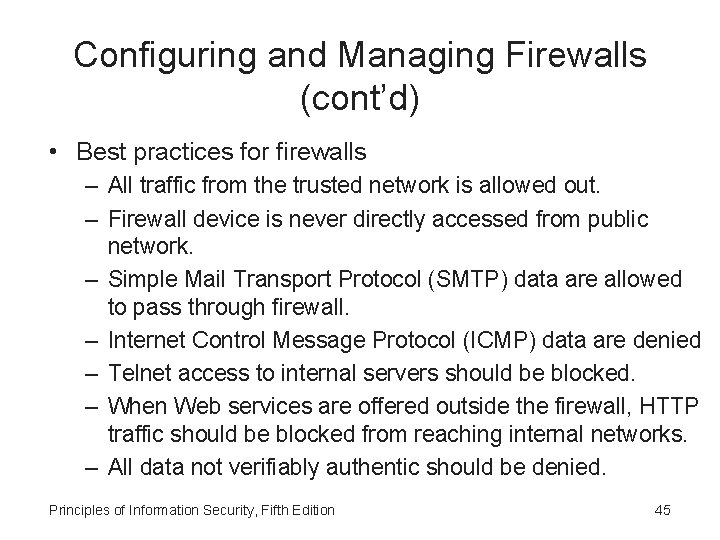 Configuring and Managing Firewalls (cont'd)

• Best practices for firewalls
– All traffic from the trusted network is allowed out.
– Firewall device is never directly accessed from public network.
– Simple Mail Transport Protocol (SMTP) data are allowed to pass through firewall.
– Internet Control Message Protocol (ICMP) data are denied
– Telnet access to internal servers should be blocked.
– When Web services are offered outside the firewall, HTTP traffic should be blocked from reaching internal networks.
– All data not verifiably authentic should be denied.

Principles of Information Security, Fifth Edition

45